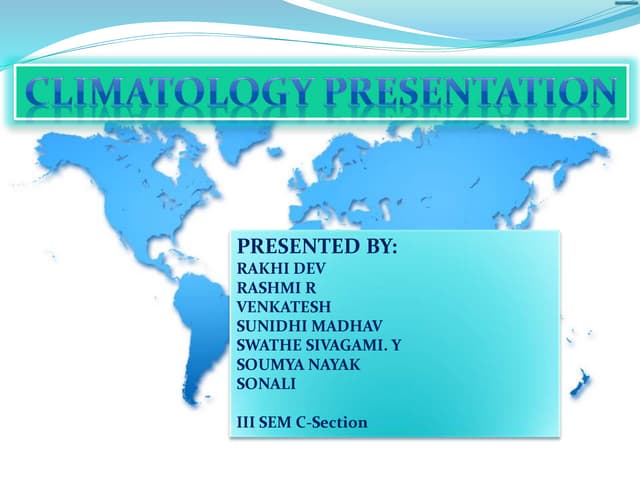 CLIMATOLOGY PRESENTATION

PRESENTED BY:
RAKHI DEV
RASHMI R
VENKATESH
SUNIDHI MADHAV
SWATHE SIVAGAMI. Y
SOUMYA NAYAK
SONALI

III SEM C-Section